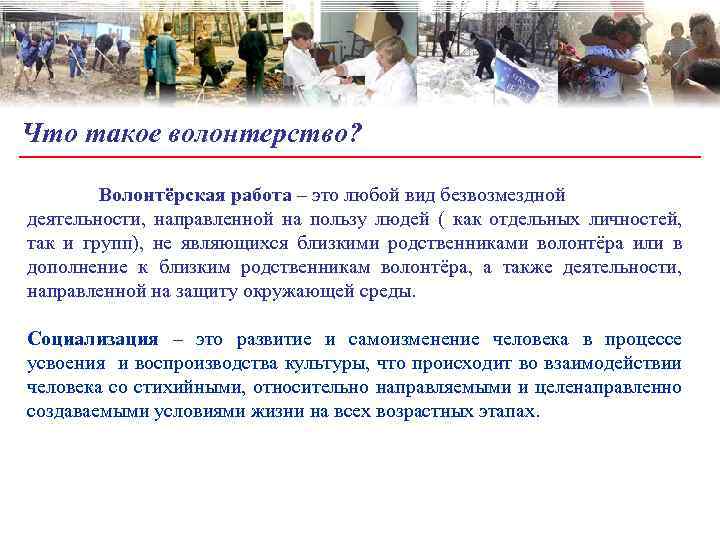 Что такое волонтерство?

Волонтёрская работа – это любой вид безвозмездной деятельности, направленной на пользу людей ( как отдельных личностей, так и групп), не являющихся близкими родственниками волонтёра или в дополнение к близким родственникам волонтёра, а также деятельности, направленной на защиту окружающей среды.

Социализация – это развитие и самоизменение человека в процессе усвоения и воспроизводства культуры, что происходит во взаимодействии человека со стихийными, относительно направляемыми и целенаправленно создаваемыми условиями жизни на всех возрастных этапах.